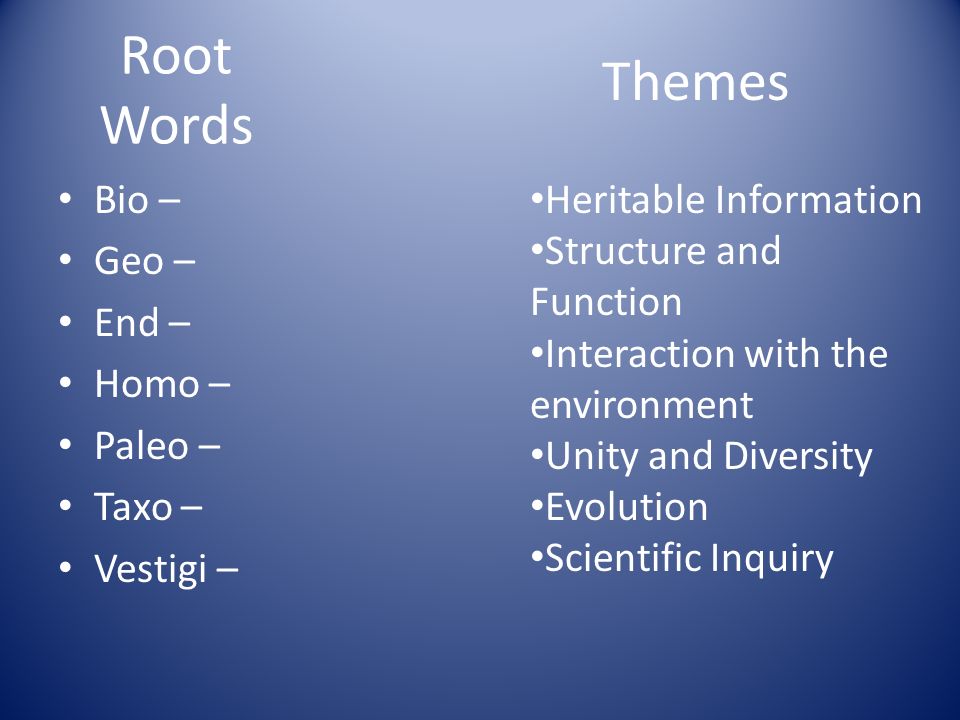 Root Words

• Bio –
• Geo –
• End –
• Homo –
• Paleo –
• Taxo –
• Vestigi –

Themes

•Heritable Information
•Structure and Function
•Interaction with the environment
•Unity and Diversity
•Evolution
•Scientific Inquiry